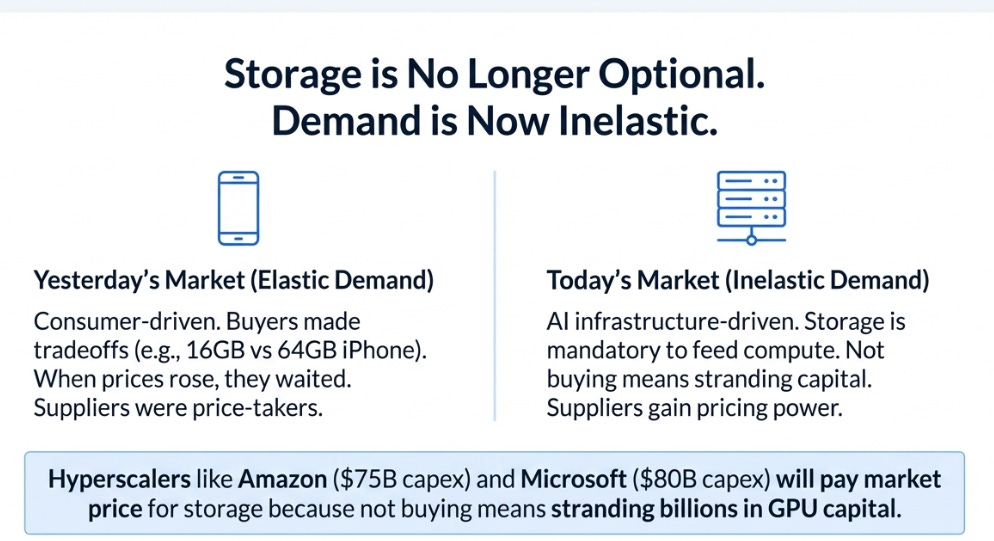 Storage is No Longer Optional.
Demand is Now Inelastic.

Yesterday's Market (Elastic Demand)

Consumer-driven. Buyers made tradeoffs (e.g., 16GB vs 64GB iPhone). When prices rose, they waited. Suppliers were price-takers.

Today's Market (Inelastic Demand)

AI infrastructure-driven. Storage is mandatory to feed compute. Not buying means stranding capital. Suppliers gain pricing power.

Hyperscalers like Amazon (\$75B capex) and Microsoft (\$80B capex) will pay market price for storage because not buying means stranding billions in GPU capital.